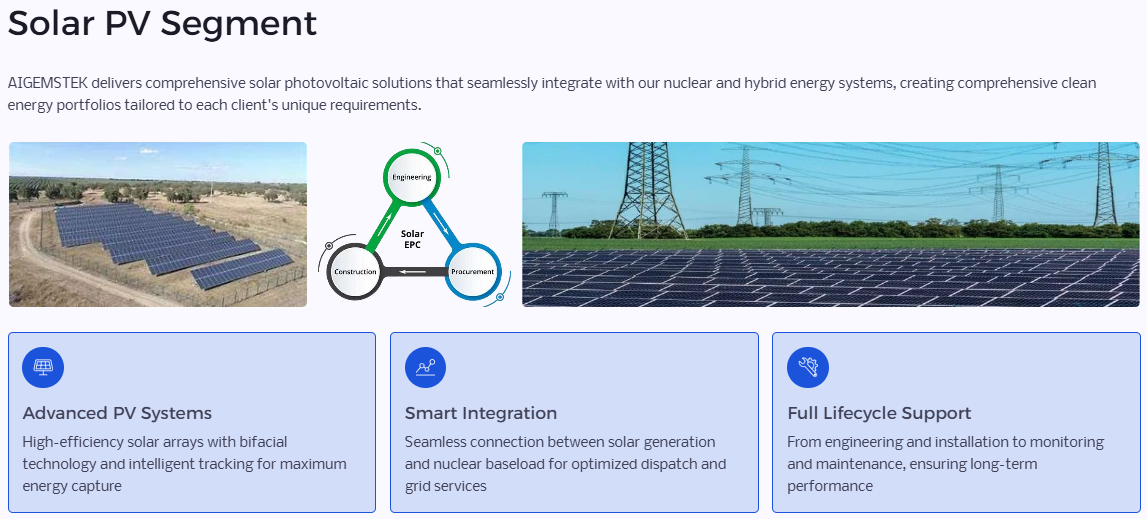 Solar PV Segment

AIGEMSTEK delivers comprehensive solar photovoltaic solutions that seamlessly integrate with our nuclear and hybrid energy systems, creating comprehensive clean energy portfolios tailored to each client's unique requirements.

Engineering

Solar EPC

Construction

Procurement

Advanced PV Systems

High-efficiency solar arrays with bifacial technology and intelligent tracking for maximum energy capture

Smart Integration

Seamless connection between solar generation and nuclear baseload for optimized dispatch and grid services

Full Lifecycle Support

From engineering and installation to monitoring and maintenance, ensuring long-term performance